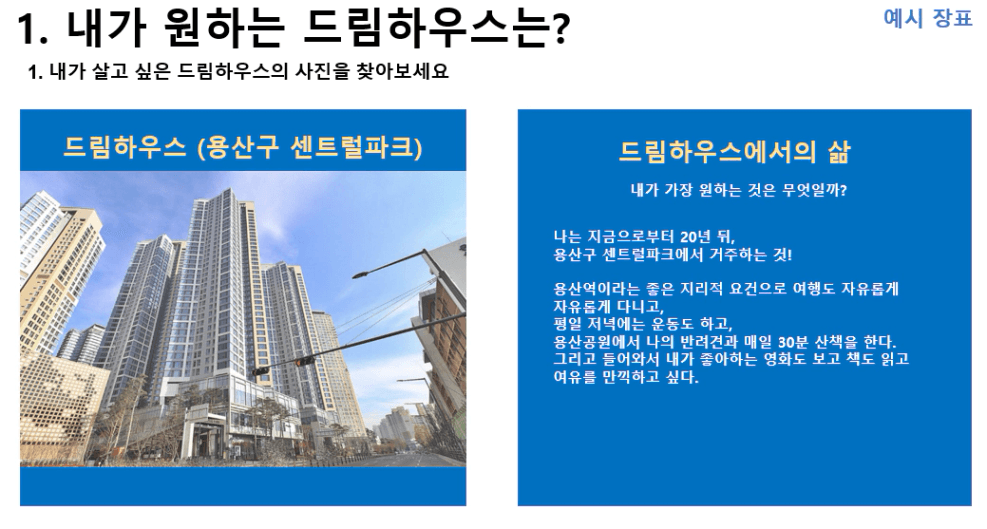 1. 내가 원하는 드림하우스는?

예시 장표

1. 내가 살고 싶은 드림하우스의 사진을 찾아보세요

드림하우스 (용산구 센트럴파크)

드림하우스에서의 삶

내가 가장 원하는 것은 무엇일까?

나는 지금으로부터 20년 뒤,
용산구 센트럴파크에서 거주하는 것!

용산역이라는 좋은 지리적 요건으로 여행도 자유롭게
자유롭게 다니고,
평일 저녁에는 운동도 하고,
용산공원에서 나의 반려견과 매일 30분 산책을 한다.
그리고 들어와서 내가 좋아하는 영화도 보고 책도 읽고
여유를 만끽하고 싶다.